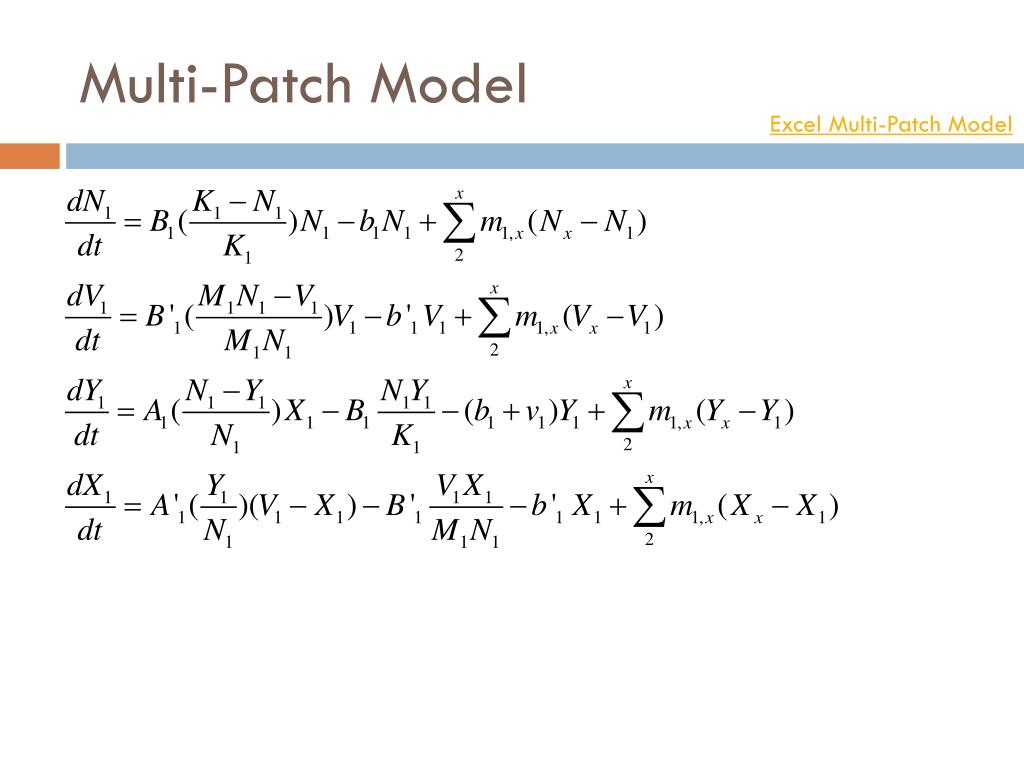 Multi-Patch Model

Excel Multi-Patch Model

$\frac{dN_1}{dt} = B_1(\frac{K_1 - N_1}{K_1})N_1 - b_1N_1 + \sum_{2}^{x} m_{1,x}(N_x - N_1)$

$\frac{dV_1}{dt} = B'_1(\frac{M_1N_1 - V_1}{M_1N_1})V_1 - b'_1V_1 + \sum_{2}^{x} m_{1,x}(V_x - V_1)$

$\frac{dY_1}{dt} = A_1(\frac{N_1 - Y_1}{N_1})X_1 - B_1\frac{N_1Y_1}{K_1} - (b_1 + v_1)Y_1 + \sum_{2}^{x} m_{1,x}(Y_x - Y_1)$

$\frac{dX_1}{dt} = A'_1(\frac{Y_1}{N_1})(V_1 - X_1) - B'_1\frac{V_1X_1}{M_1N_1} - b'_1X_1 + \sum_{2}^{x} m_{1,x}(X_x - X_1)$